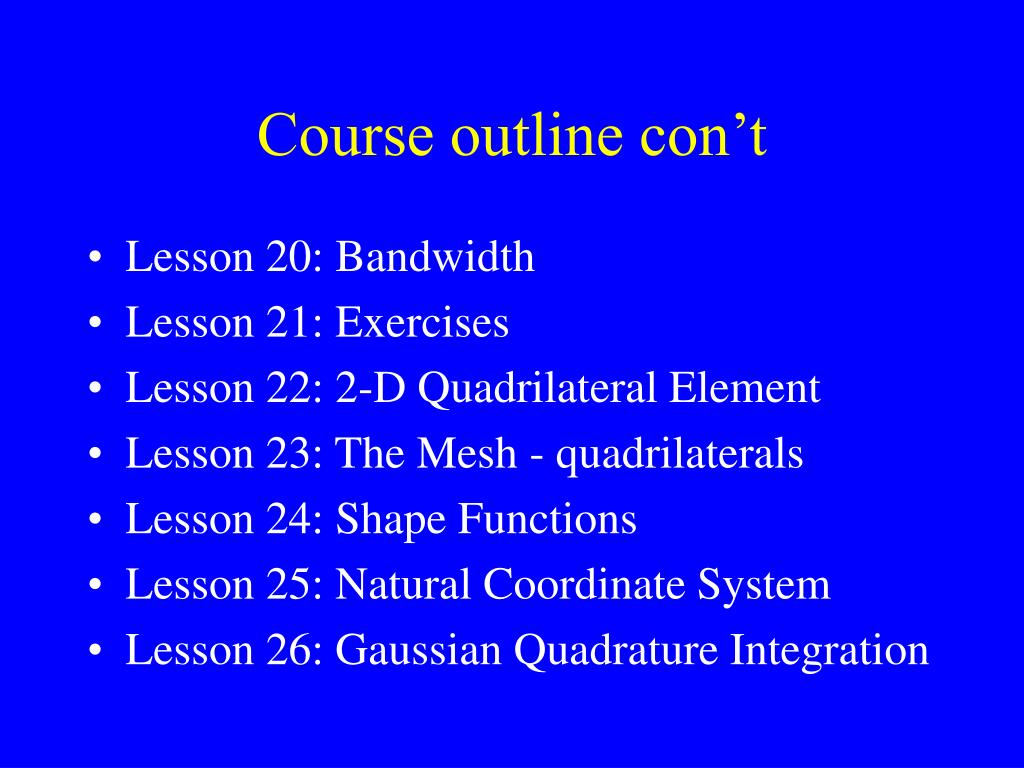 Course outline con’t

• Lesson 20: Bandwidth
• Lesson 21: Exercises
• Lesson 22: 2-D Quadrilateral Element
• Lesson 23: The Mesh - quadrilaterals
• Lesson 24: Shape Functions
• Lesson 25: Natural Coordinate System
• Lesson 26: Gaussian Quadrature Integration